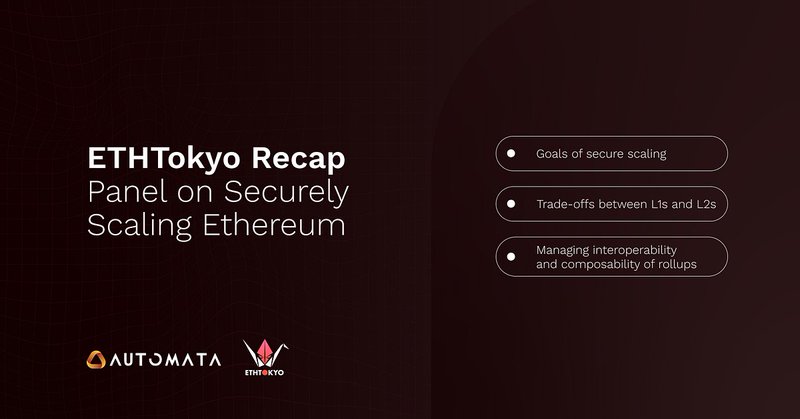 ETHTokyo Recap
Panel on Securely Scaling Ethereum

Goals of secure scaling

Trade-offs between L1s and L2s

Managing interoperability and composability of rollups

AUTOMATA

ETHTOKYO